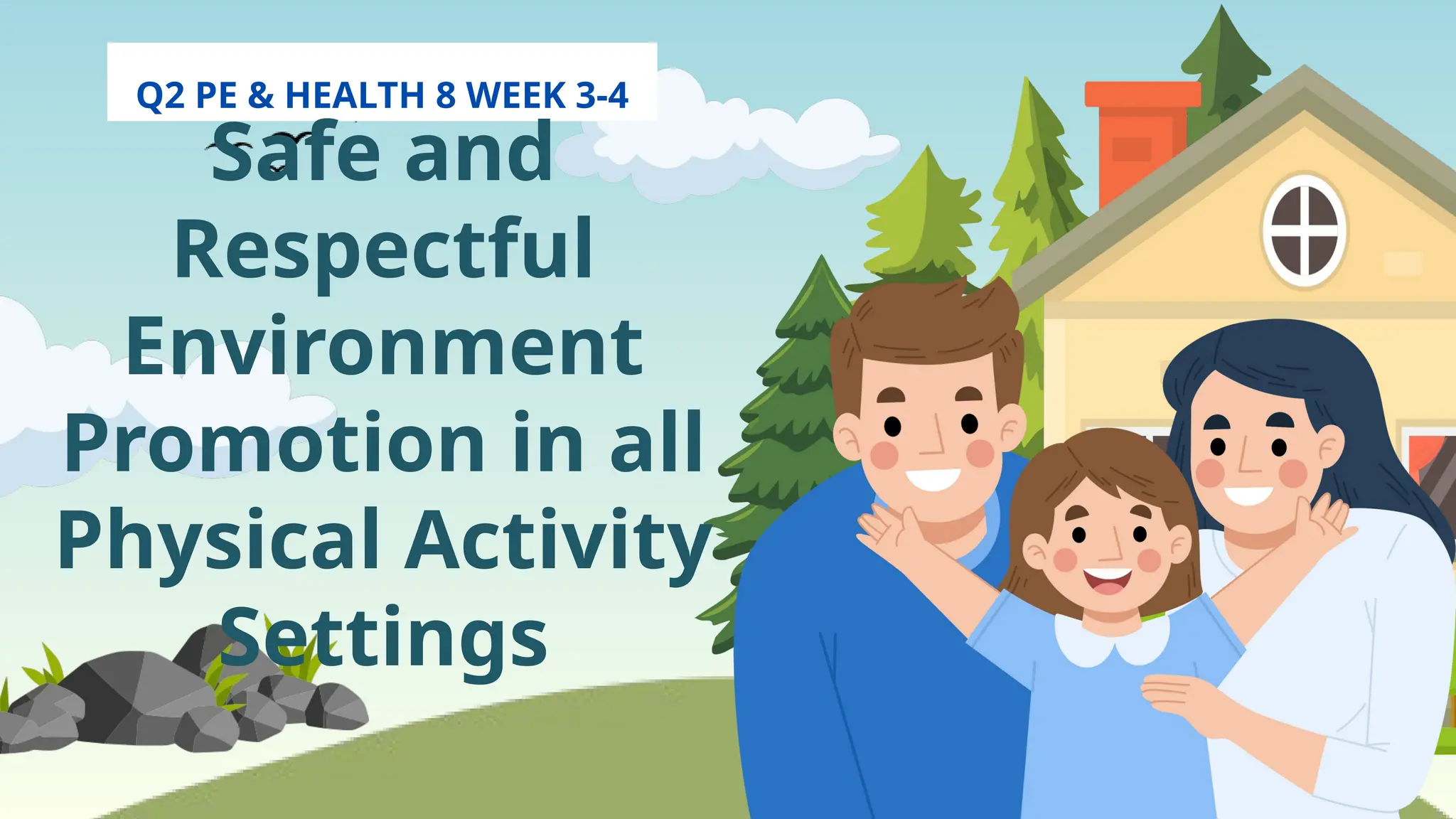 Q2 PE & HEALTH 8 WEEK 3-4

Safe and Respectful Environment Promotion in all Physical Activity Settings